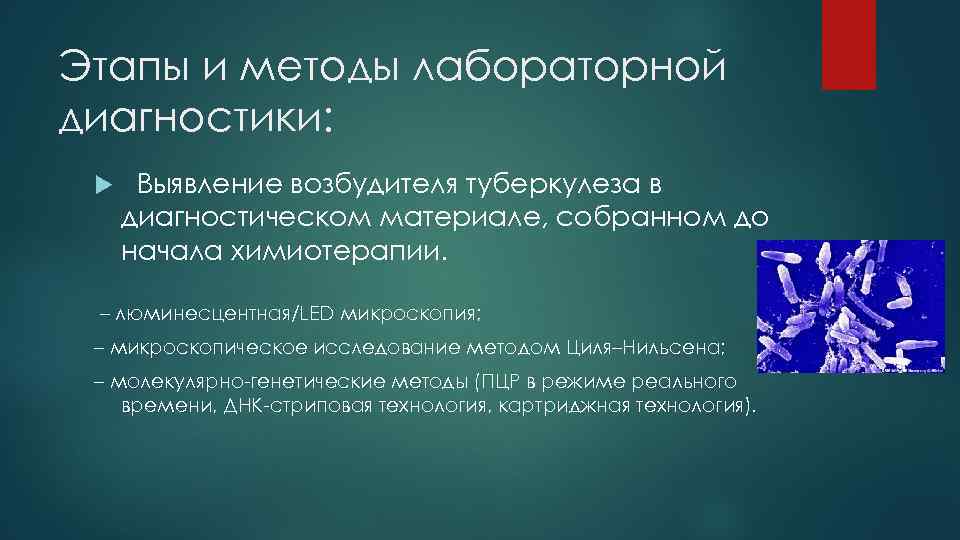 Этапы и методы лабораторной диагностики:

Выявление возбудителя туберкулеза в диагностическом материале, собранном до начала химиотерапии.

– люминесцентная/LED микроскопия;

– микроскопическое исследование методом Циля–Нильсена;

– молекулярно-генетические методы (ПЦР в режиме реального времени, ДНК-стриповая технология, картриджная технология).